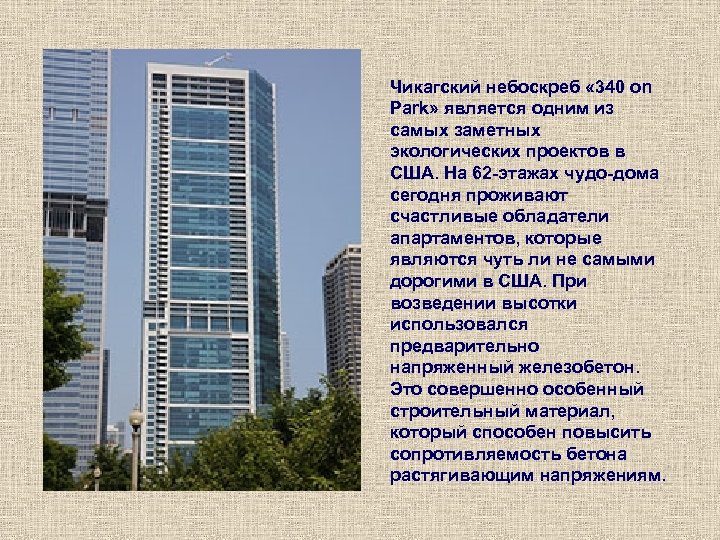 Чикагский небоскреб «340 on Park» является одним из самых заметных экологических проектов в США. На 62-этажах чудо-дома сегодня проживают счастливые обладатели апартаментов, которые являются чуть ли не самыми дорогими в США. При возведении высотки использовался предварительно напряженный железобетон. Это совершенно особенный строительный материал, который способен повысить сопротивляемость бетона растягивающим напряжениям.